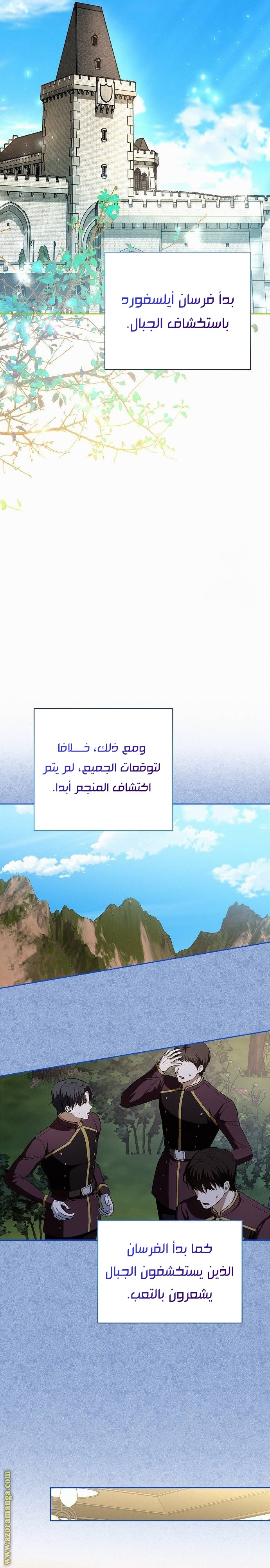 بدأ فرسان أيلسفورد باستكشاف الجبال.

ومع ذلك، خلافا لتوقعات الجميع، لم يتم اكتشاف المنجم أبدا.

كما بدأ الفرسان الذين يستكشفون الجبال يشعرون بالتعب.

www.azoramanga.com